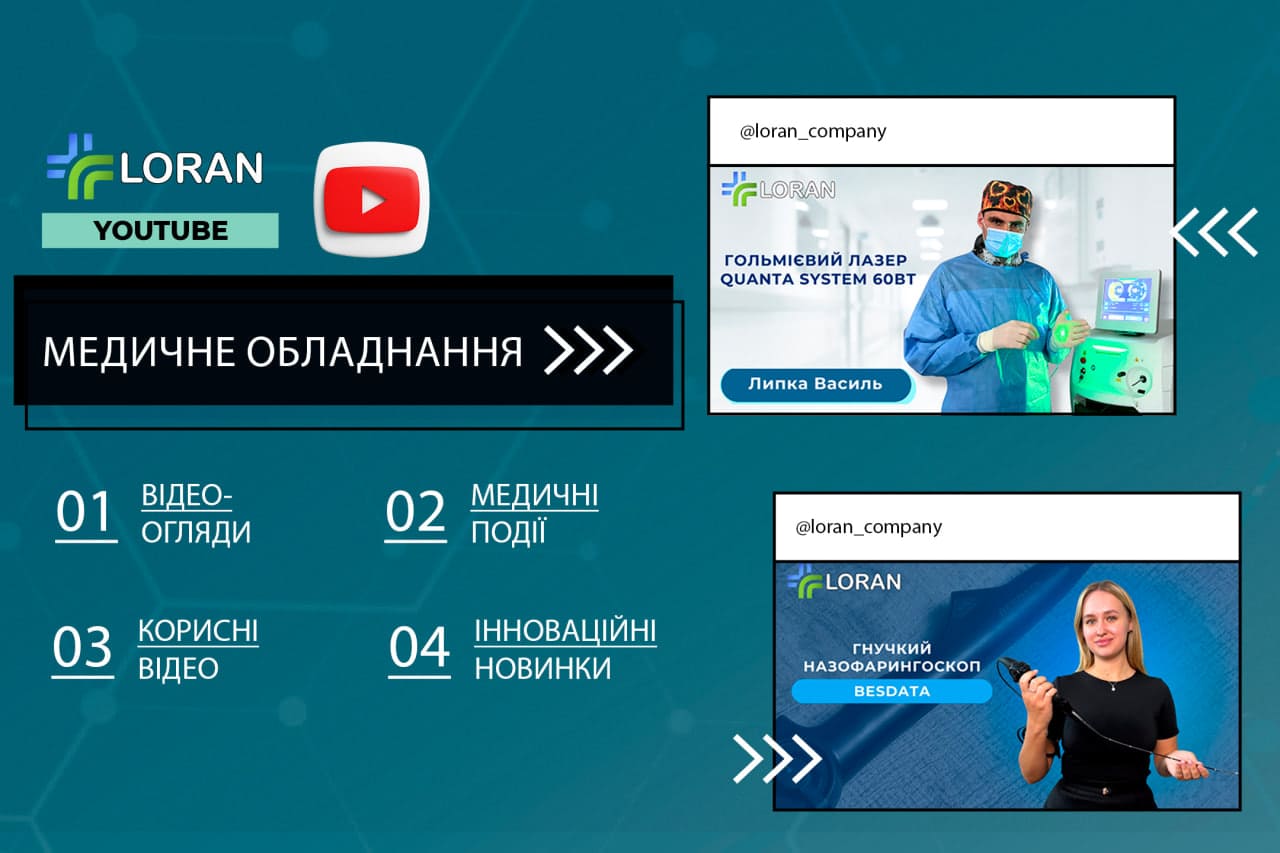 LORAN
YOUTUBE

МЕДИЧНЕ ОБЛАДНАННЯ

01 ВІДЕО-ОГЛЯДИ

02 МЕДИЧНІ ПОДІЇ

03 КОРИСНІ ВІДЕО

04 ІННОВАЦІЙНІ НОВИНКИ

@loran_company

LORAN

ГОЛЬМІЄВИЙ ЛАЗЕР QUANTA SYSTEM 60ВТ

Липка Василь

@loran_company

LORAN

ГНУЧКИЙ НАЗОФАРИНГОСКОП

BESDATA